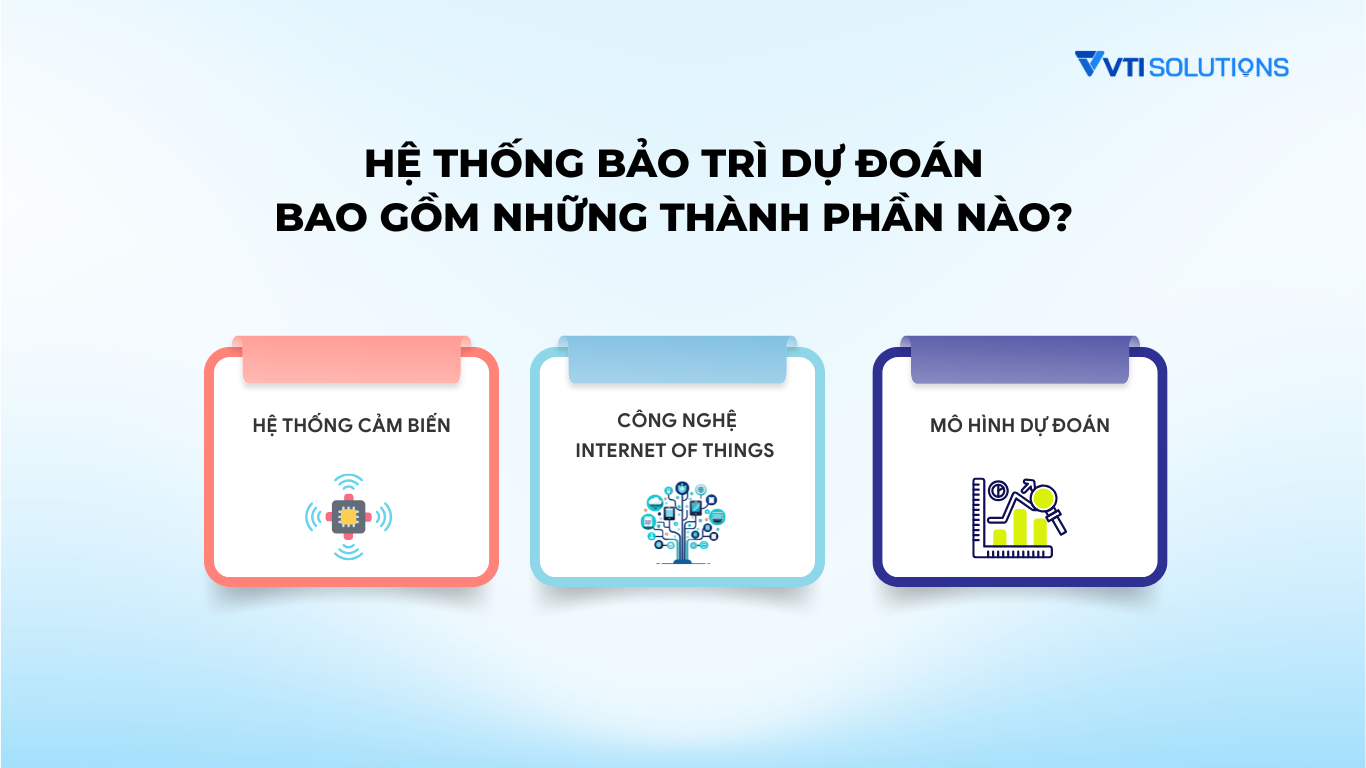 VTI SOLUTIONS

HỆ THỐNG BẢO TRÌ DỰ ĐOÁN
BAO GỒM NHỮNG THÀNH PHẦN NÀO?

HỆ THỐNG CẢM BIẾN

CÔNG NGHỆ
INTERNET OF THINGS

MÔ HÌNH DỰ ĐOÁN